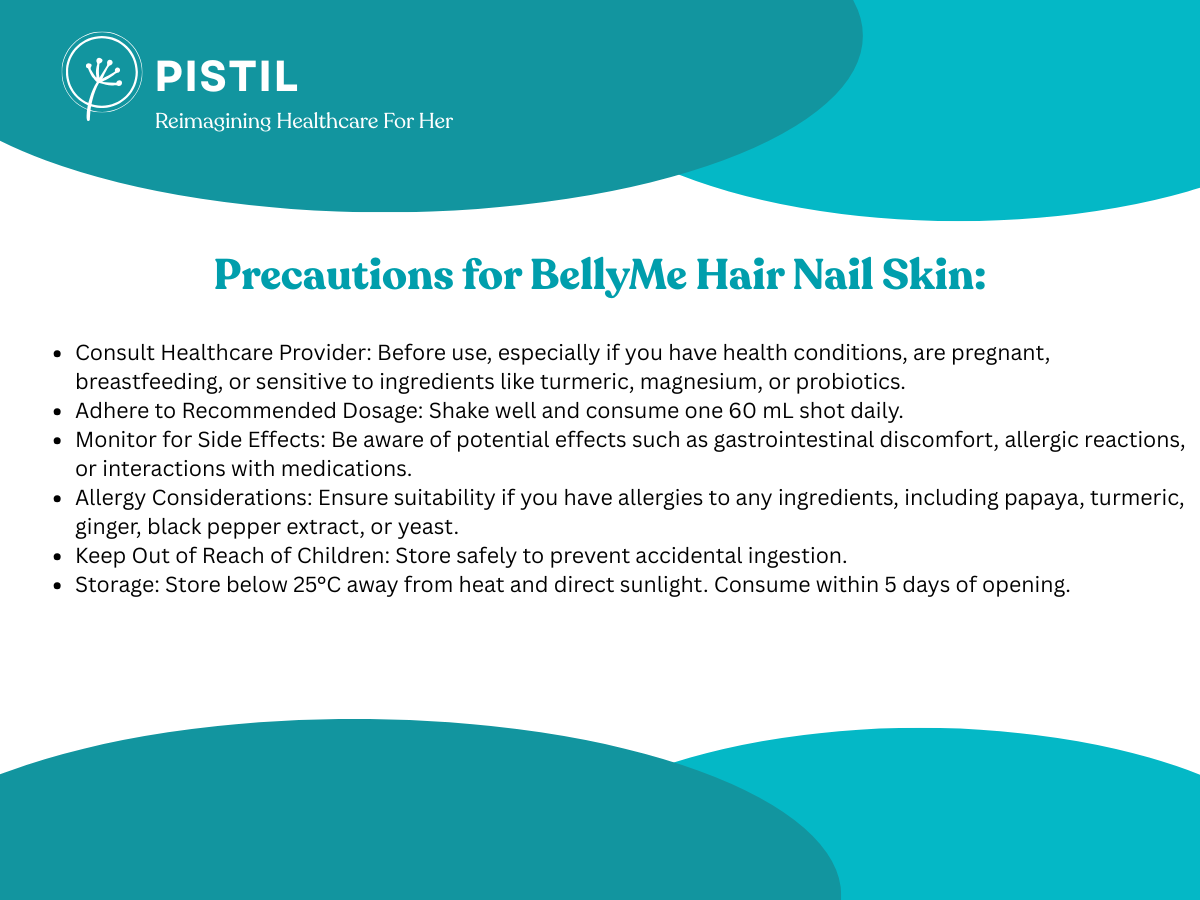 PISTIL
Reimagining Healthcare For Her

Precautions for BellyMe Hair Nail Skin:

- Consult Healthcare Provider: Before use, especially if you have health conditions, are pregnant, breastfeeding, or sensitive to ingredients like turmeric, magnesium, or probiotics.
- Adhere to Recommended Dosage: Shake well and consume one 60 mL shot daily.
- Monitor for Side Effects: Be aware of potential effects such as gastrointestinal discomfort, allergic reactions, or interactions with medications.
- Allergy Considerations: Ensure suitability if you have allergies to any ingredients, including papaya, turmeric, ginger, black pepper extract, or yeast.
- Keep Out of Reach of Children: Store safely to prevent accidental ingestion.
- Storage: Store below 25°C away from heat and direct sunlight. Consume within 5 days of opening.